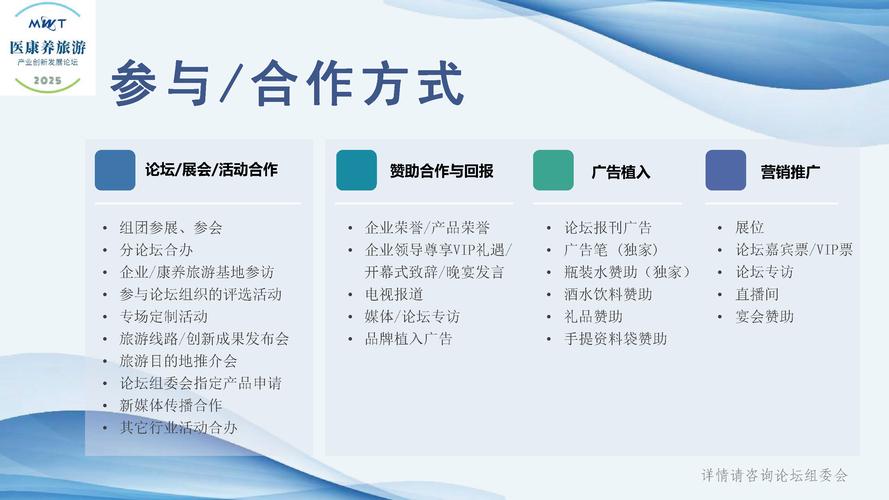 MWT
医康养旅游
产业创新发展论坛
2025

参与/合作方式

论坛/展会/活动合作

• 组团参展、参会
• 分论坛合办
• 企业/康养旅游基地参访
• 参与论坛组织的评选活动
• 专场定制活动
• 旅游线路/创新成果发布会
• 旅游目的地推介会
• 论坛组委会指定产品申请
• 新媒体传播合作
• 其它行业活动合办

赞助合作与回报

• 企业荣誉/产品荣誉
• 企业领导尊享VIP礼遇/开幕式致辞/晚宴发言
• 电视报道
• 媒体/论坛专访
• 品牌植入广告

广告植入

• 论坛报刊广告
• 广告笔（独家）
• 瓶装水赞助（独家）
• 酒水饮料赞助
• 礼品赞助
• 手提资料袋赞助

营销推广

• 展位
• 论坛嘉宾票/VIP票
• 论坛专访
• 直播间
• 宴会赞助

详情请咨询论坛组委会